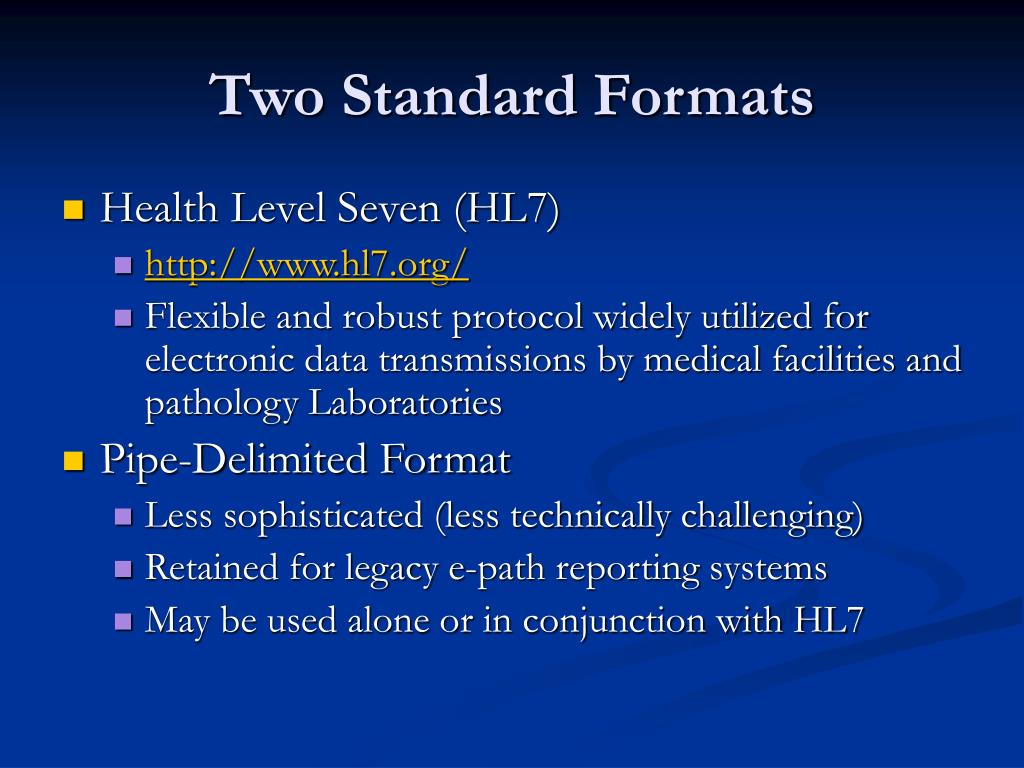 Two Standard Formats

Health Level Seven (HL7)
http://www.hl7.org/
Flexible and robust protocol widely utilized for electronic data transmissions by medical facilities and pathology Laboratories

Pipe-Delimited Format
Less sophisticated (less technically challenging)
Retained for legacy e-path reporting systems
May be used alone or in conjunction with HL7